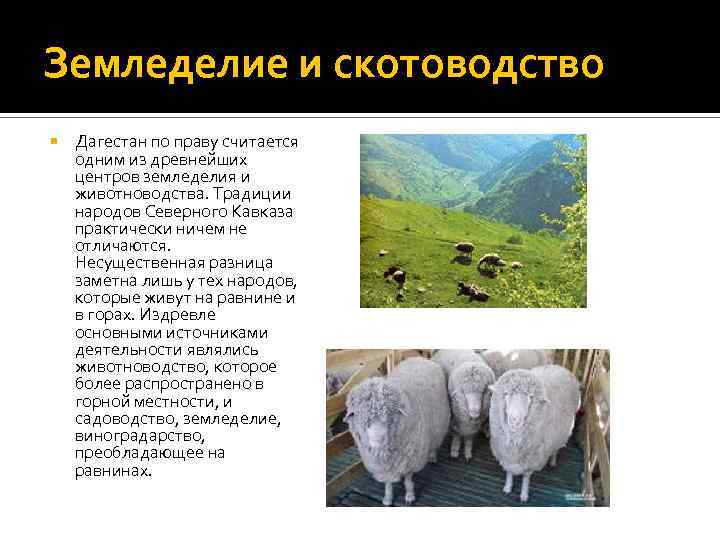 Земледелие и скотоводство

Дагестан по праву считается одним из древнейших центров земледелия и животноводства. Традиции народов Северного Кавказа практически ничем не отличаются. Несущественная разница заметна лишь у тех народов, которые живут на равнине и в горах. Издревле основными источниками деятельности являлись животноводство, которое более распространено в горной местности, и садоводство, земледелие, виноградарство, преобладающее на равнинах.